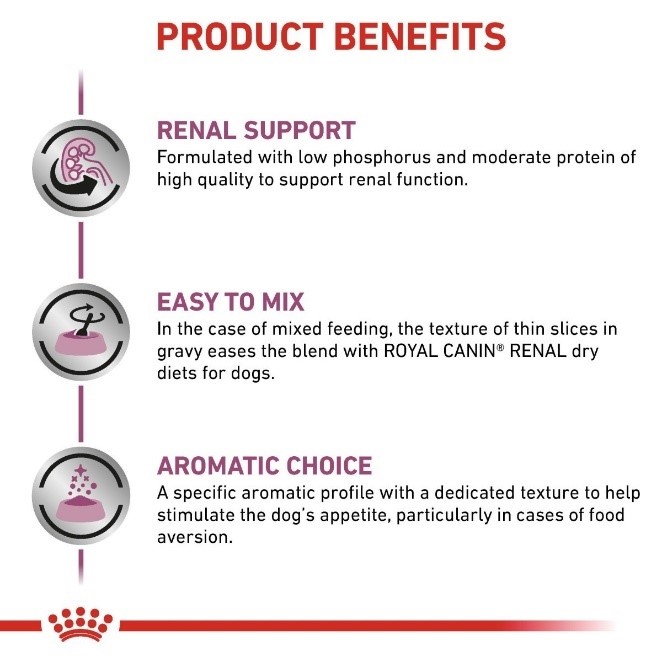 PRODUCT BENEFITS

RENAL SUPPORT
Formulated with low phosphorus and moderate protein of high quality to support renal function.

EASY TO MIX
In the case of mixed feeding, the texture of thin slices in gravy eases the blend with ROYAL CANIN® RENAL dry diets for dogs.

AROMATIC CHOICE
A specific aromatic profile with a dedicated texture to help stimulate the dog's appetite, particularly in cases of food aversion.